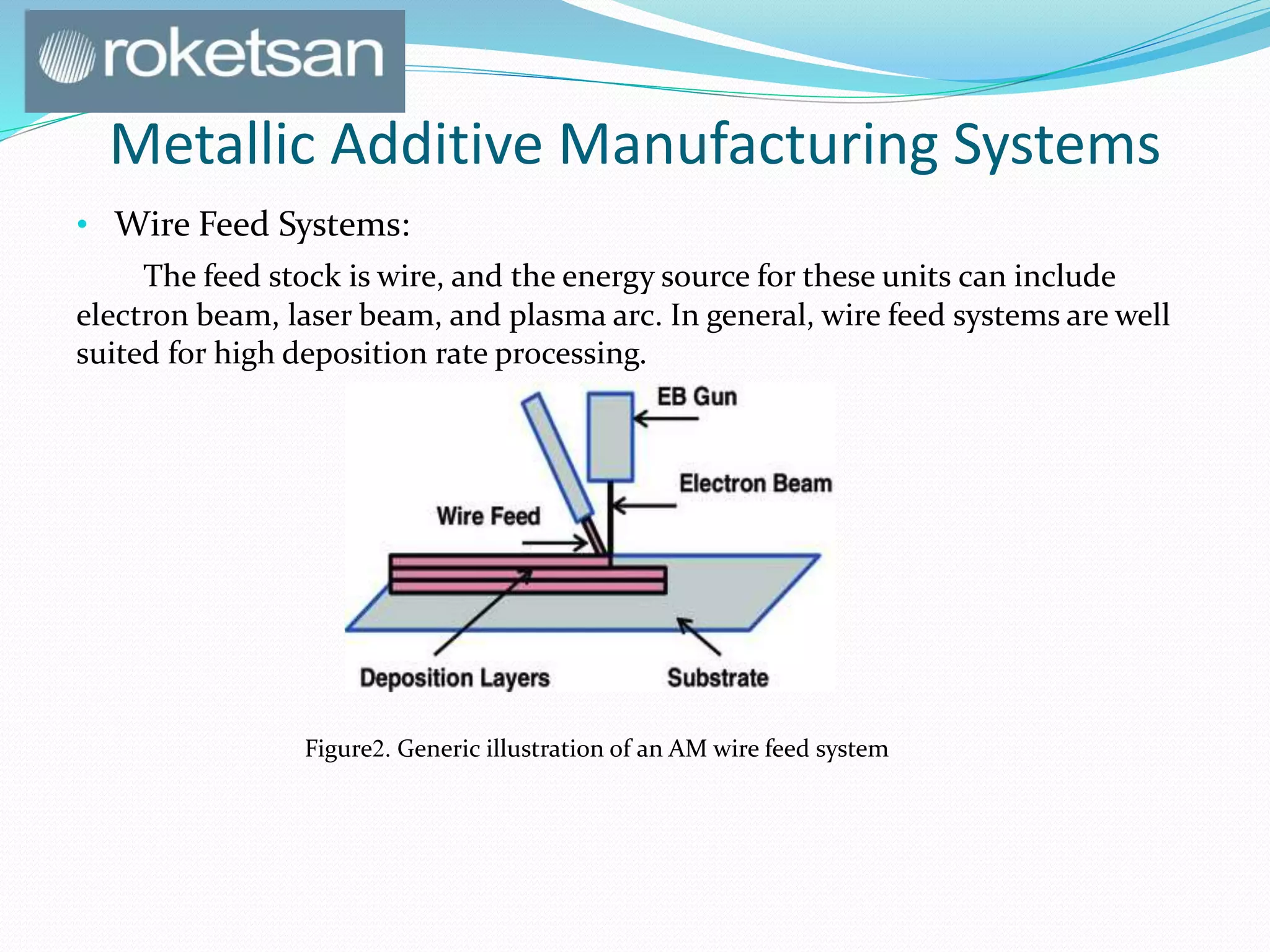 roketsan

Metallic Additive Manufacturing Systems

• Wire Feed Systems:

The feed stock is wire, and the energy source for these units can include electron beam, laser beam, and plasma arc. In general, wire feed systems are well suited for high deposition rate processing.

EB Gun
Electron Beam
Wire Feed
Deposition Layers
Substrate

Figure2. Generic illustration of an AM wire feed system